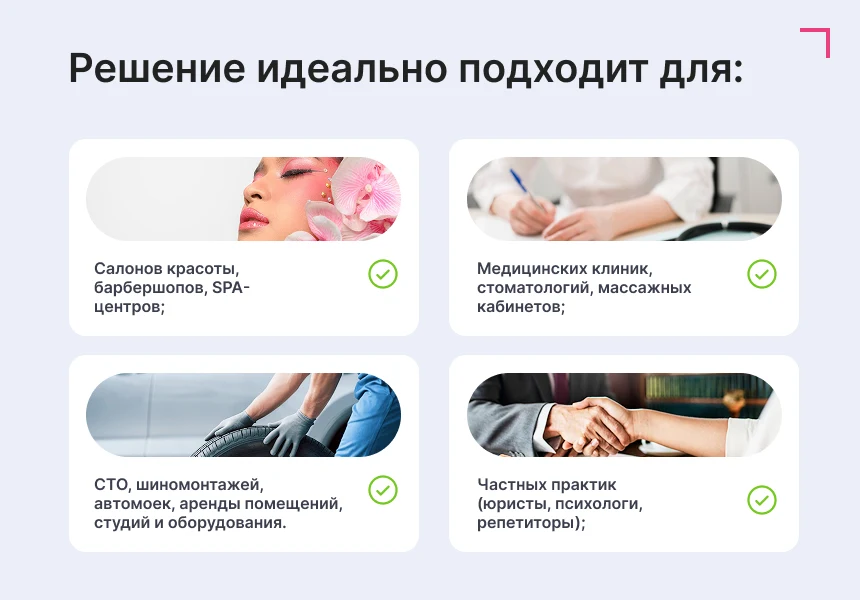 Решение идеально подходит для:

Салонов красоты, барбершопов, SPA-центров;

Медицинских клиник, стоматологий, массажных кабинетов;

СТО, шиномонтажей, автомоек, аренды помещений, студий и оборудования.

Частных практик (юристы, психологи, репетиторы);